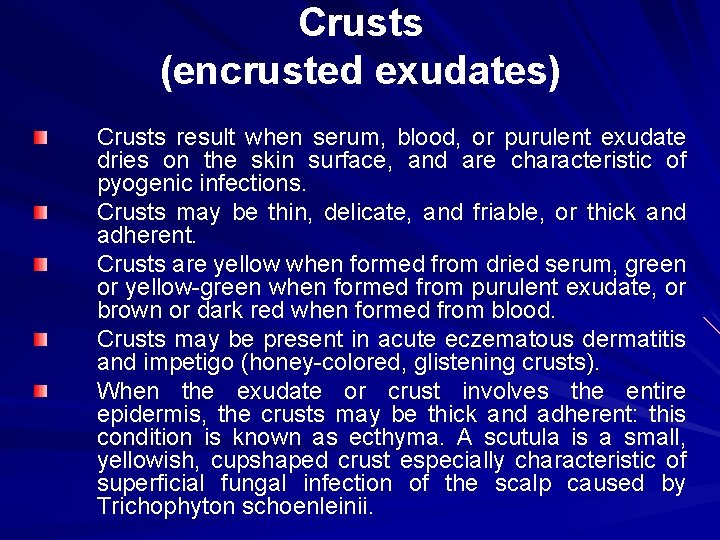 Crusts
(encrusted exudates)

Crusts result when serum, blood, or purulent exudate dries on the skin surface, and are characteristic of pyogenic infections.

Crusts may be thin, delicate, and friable, or thick and adherent.

Crusts are yellow when formed from dried serum, green or yellow-green when formed from purulent exudate, or brown or dark red when formed from blood.

Crusts may be present in acute eczematous dermatitis and impetigo (honey-colored, glistening crusts).

When the exudate or crust involves the entire epidermis, the crusts may be thick and adherent: this condition is known as ecthyma. A scutula is a small, yellowish, cupshaped crust especially characteristic of superficial fungal infection of the scalp caused by Trichophyton schoenleinii.